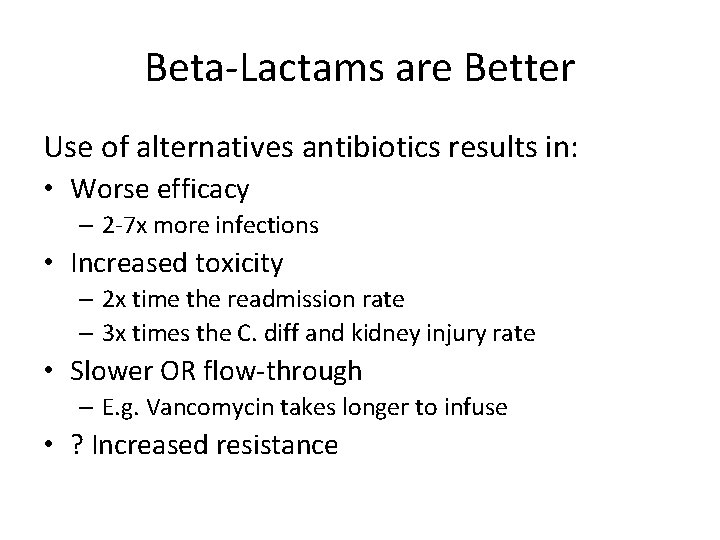 Beta-Lactams are Better

Use of alternatives antibiotics results in:

• Worse efficacy
  – 2-7x more infections
• Increased toxicity
  – 2x time the readmission rate
  – 3x times the C. diff and kidney injury rate
• Slower OR flow-through
  – E.g. Vancomycin takes longer to infuse
• ? Increased resistance